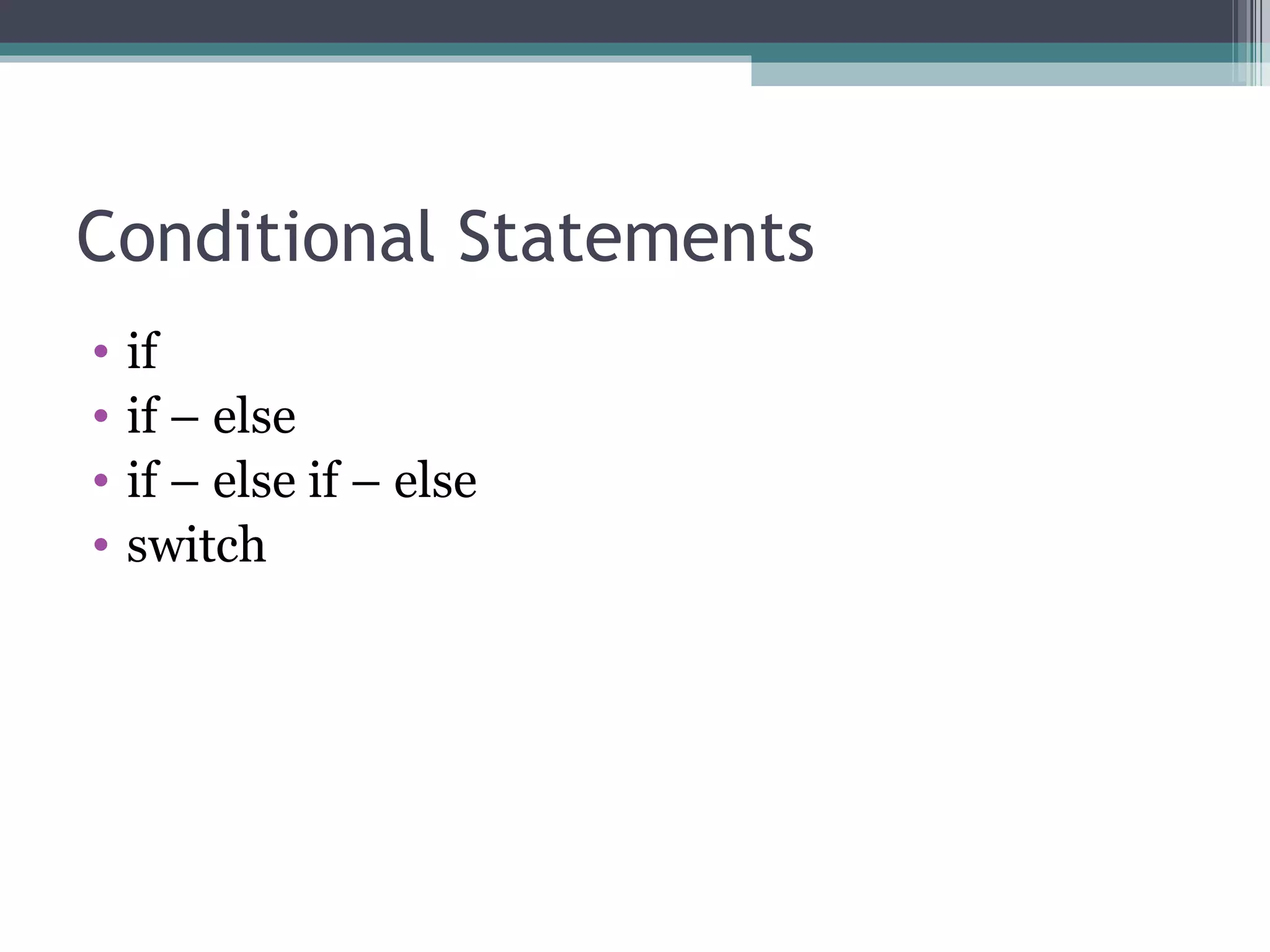 Conditional Statements

• if
• if – else
• if – else if – else
• switch